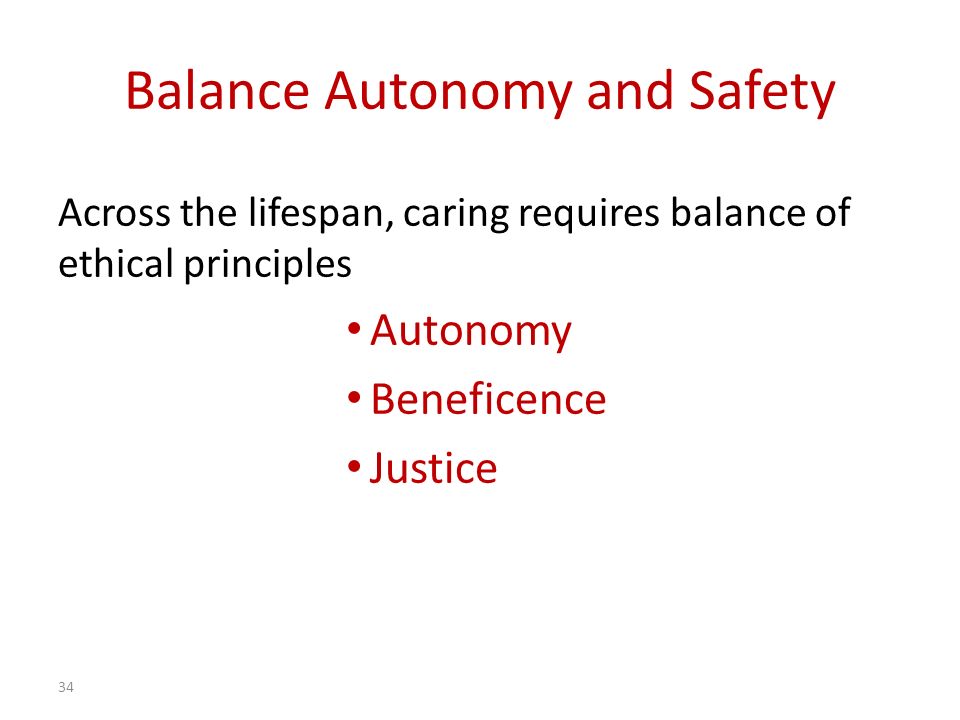 Balance Autonomy and Safety

Across the lifespan, caring requires balance of ethical principles

• Autonomy
• Beneficence
• Justice

34